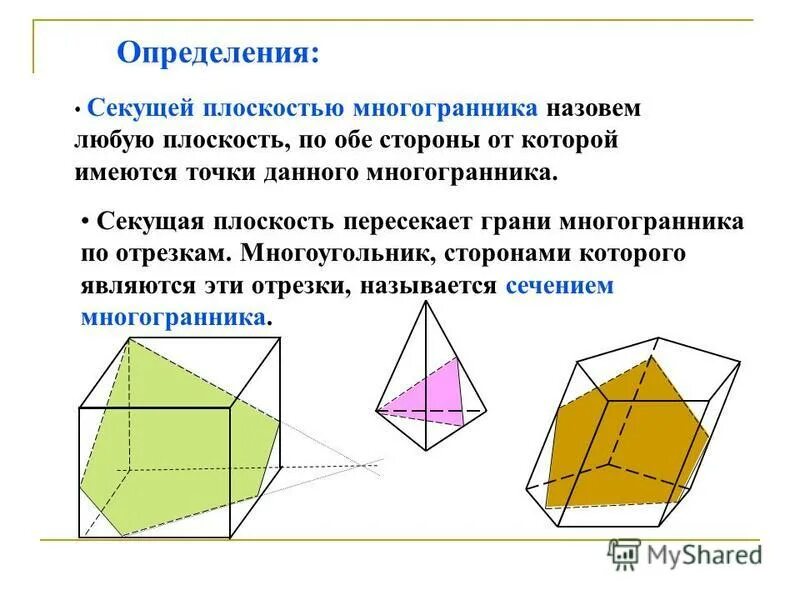 Определения:

• Секущей плоскостью многогранника назовем любую плоскость, по обе стороны от которой имеются точки данного многогранника.

• Секущая плоскость пересекает грани многогранника по отрезкам. Многоугольник, сторонами которого являются эти отрезки, называется сечением многогранника.

MyShared